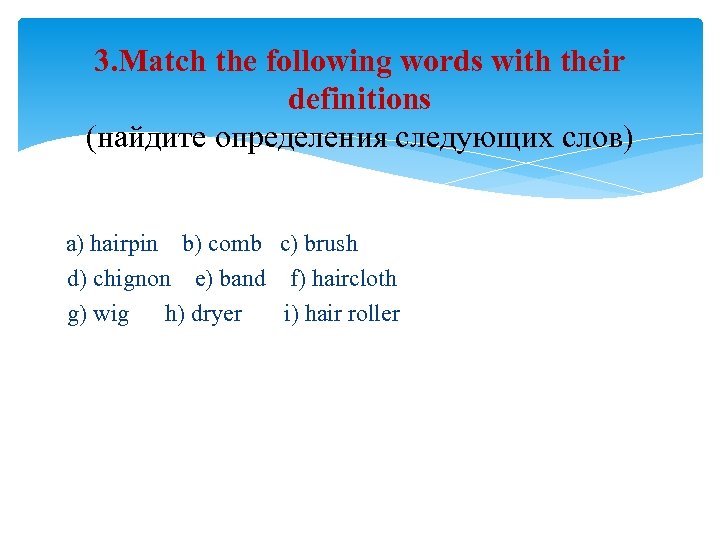 3.Match the following words with their definitions
(найдите определения следующих слов)

a) hairpin b) comb c) brush
d) chignon e) band f) haircloth
g) wig h) dryer i) hair roller